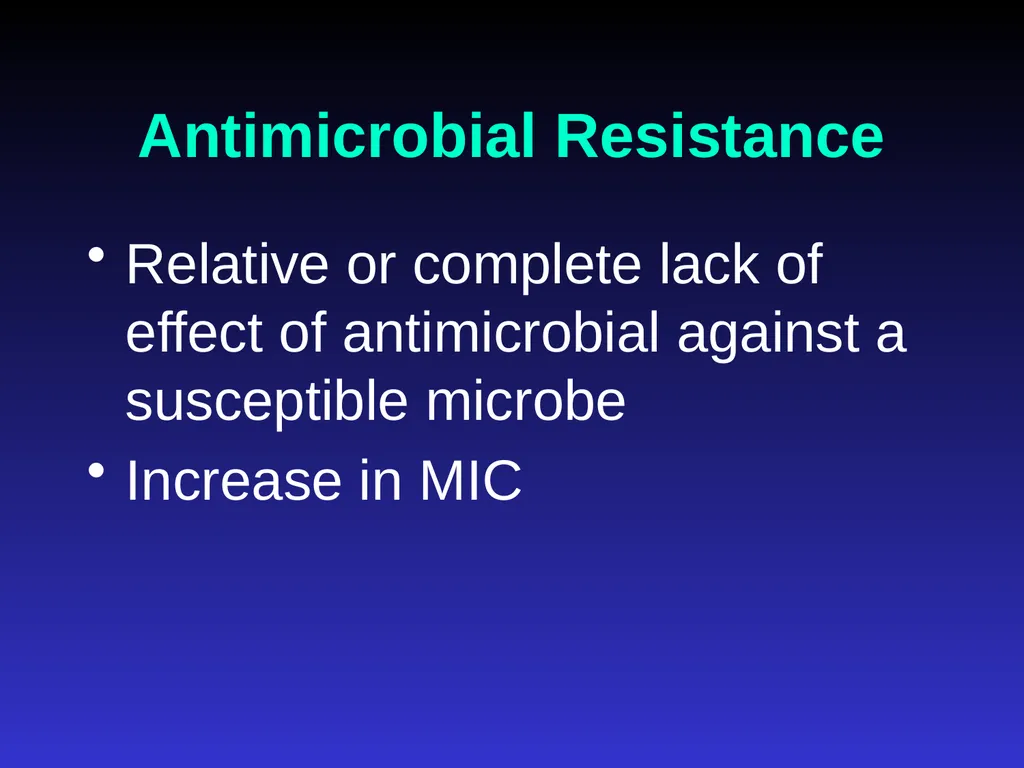 Antimicrobial Resistance

• Relative or complete lack of effect of antimicrobial against a susceptible microbe
• Increase in MIC